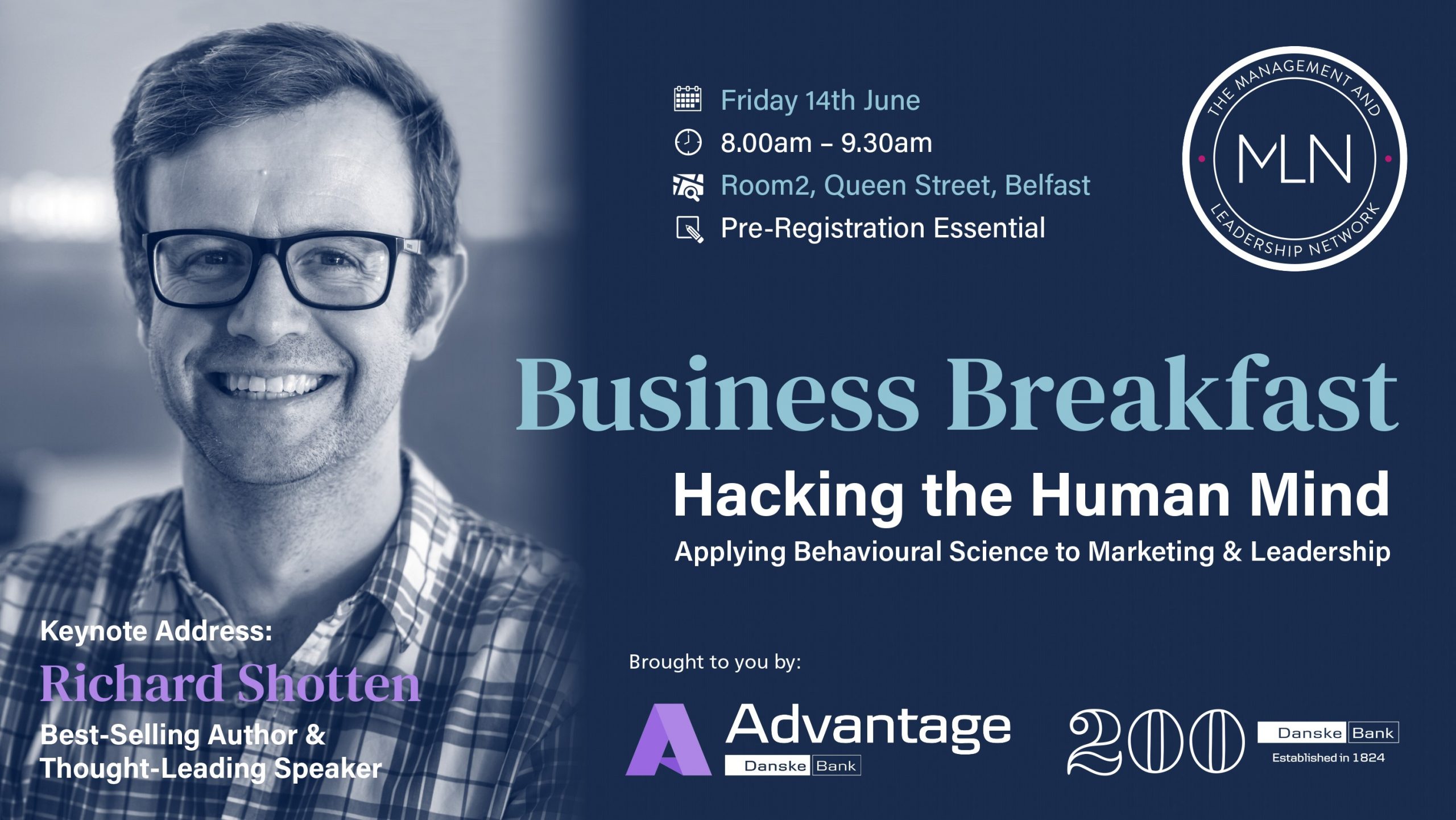 Friday 14th June
8.00am – 9.30am
Room2, Queen Street, Belfast
Pre-Registration Essential

THE MANAGEMENT AND LEADERSHIP NETWORK
MLN

Business Breakfast
Hacking the Human Mind
Applying Behavioural Science to Marketing & Leadership

Keynote Address:
Richard Shotten
Best-Selling Author & Thought-Leading Speaker

Brought to you by:
Advantage
Danske Bank
200
Danske Bank
Established in 1824